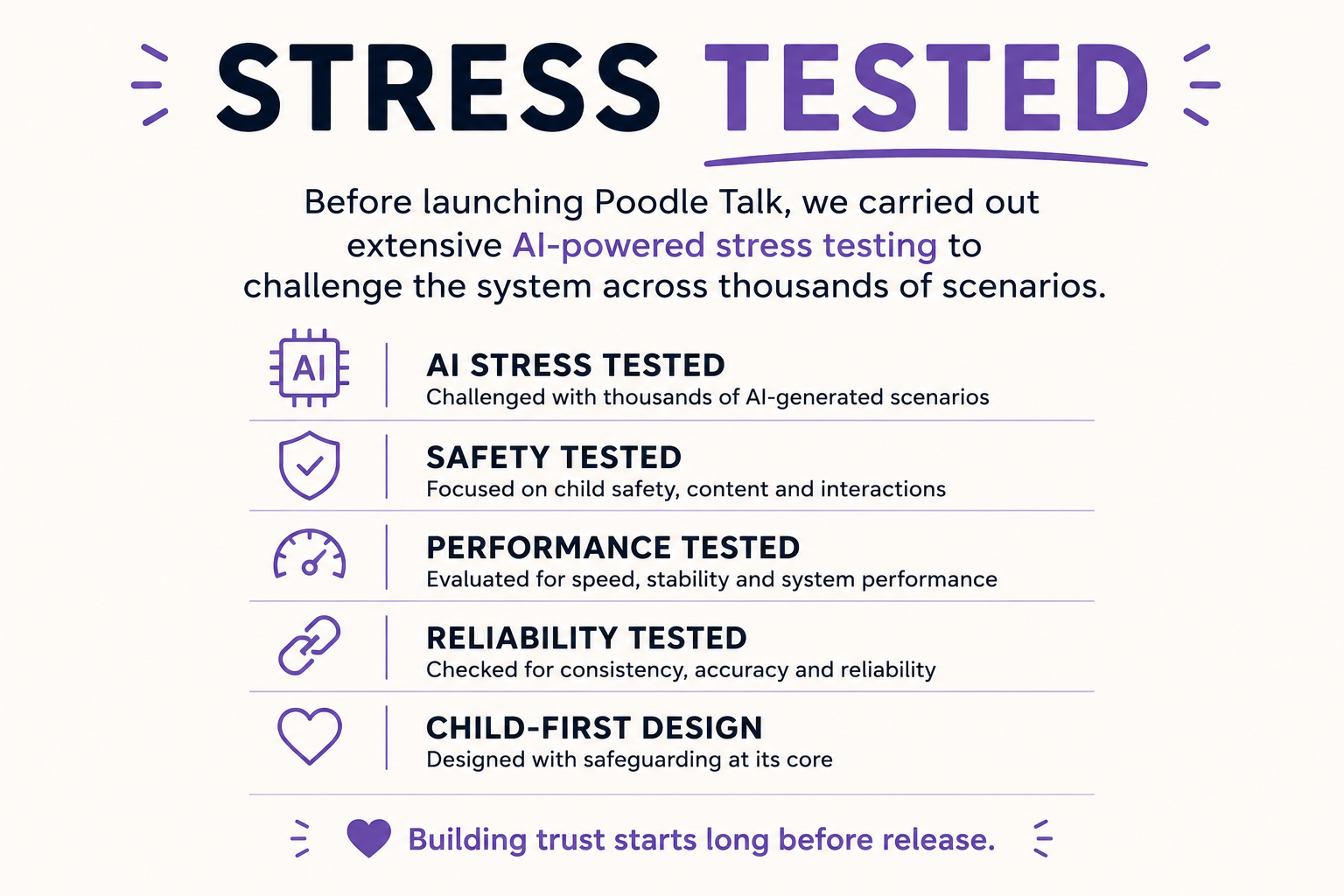 STRESS TESTED

Before launching Poodle Talk, we carried out extensive AI-powered stress testing to challenge the system across thousands of scenarios.

AI

AI STRESS TESTED
Challenged with thousands of AI-generated scenarios

SAFETY TESTED
Focused on child safety, content and interactions

PERFORMANCE TESTED
Evaluated for speed, stability and system performance

RELIABILITY TESTED
Checked for consistency, accuracy and reliability

CHILD-FIRST DESIGN
Designed with safeguarding at its core

Building trust starts long before release.